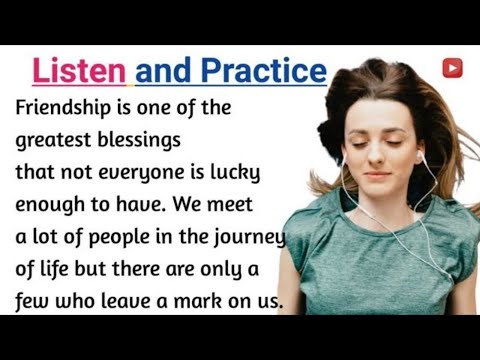 Listen and Practice

Friendship is one of the greatest blessings that not everyone is lucky enough to have. We meet a lot of people in the journey of life but there are only a few who leave a mark on us.